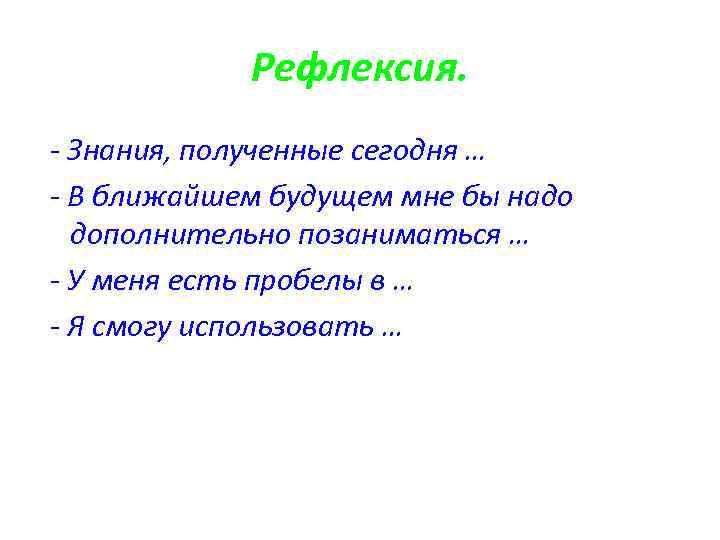 Рефлексия.

- Знания, полученные сегодня …

- В ближайшем будущем мне бы надо дополнительно позаниматься …

- У меня есть пробелы в …

- Я смогу использовать …